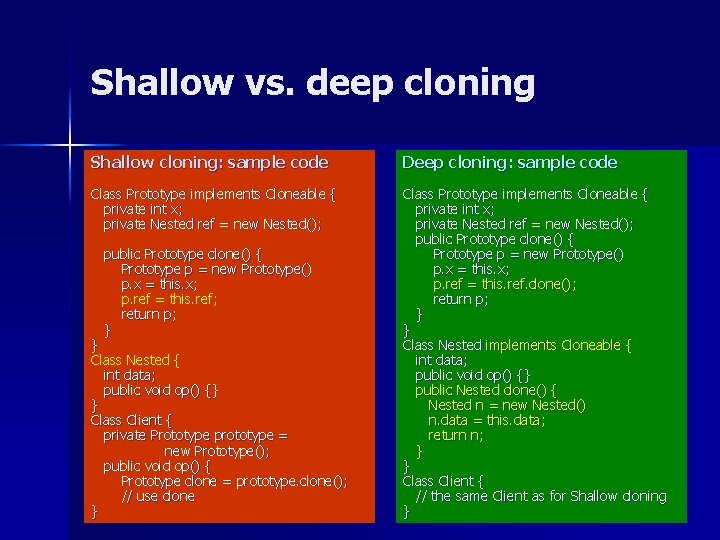 Shallow vs. deep cloning

Shallow cloning: sample code

Class Prototype implements Cloneable {
private int x;
private Nested ref = new Nested();

public Prototype clone() {
Prototype p = new Prototype()
p.x = this.x;
p.ref = this.ref;
return p;
}
}
Class Nested {
int data;
public void op() {}
}
Class Client {
private Prototype prototype =
new Prototype();
public void op() {
Prototype clone = prototype.clone();
// use clone
}

Deep cloning: sample code

Class Prototype implements Cloneable {
private int x;
private Nested ref = new Nested();
public Prototype clone() {
Prototype p = new Prototype()
p.x = this.x;
p.ref = this.ref.clone();
return p;
}
}
Class Nested implements Cloneable {
int data;
public void op() {}
public Nested clone() {
Nested n = new Nested()
n.data = this.data;
return n;
}
}
Class Client {
// the same Client as for Shallow cloning
}